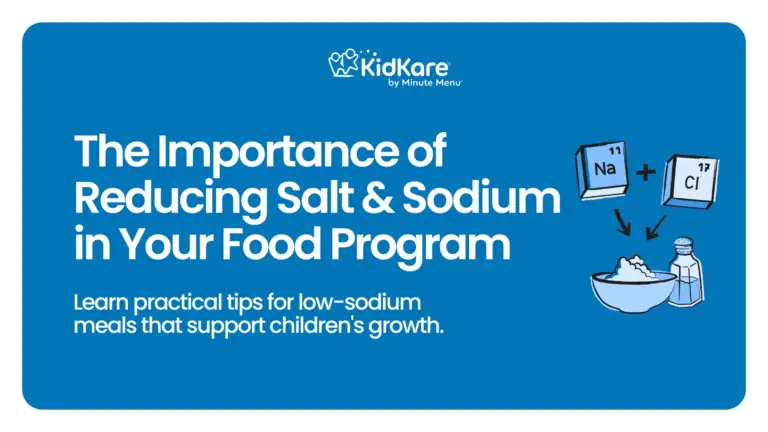 KidKare
by Minute Menu

The Importance of Reducing Salt & Sodium in Your Food Program

Learn practical tips for low-sodium meals that support children's growth.

11
Na
+
17
Cl